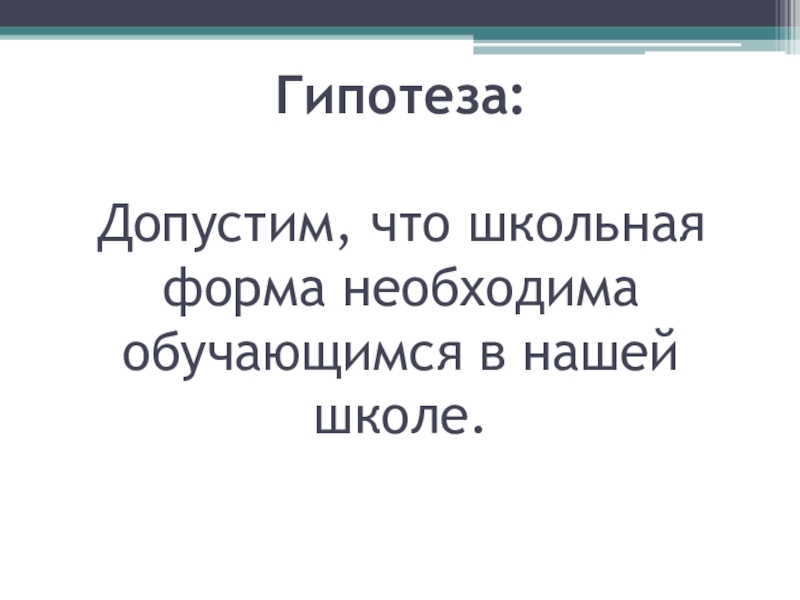 Гипотеза:

Допустим, что школьная форма необходима обучающимся в нашей школе.